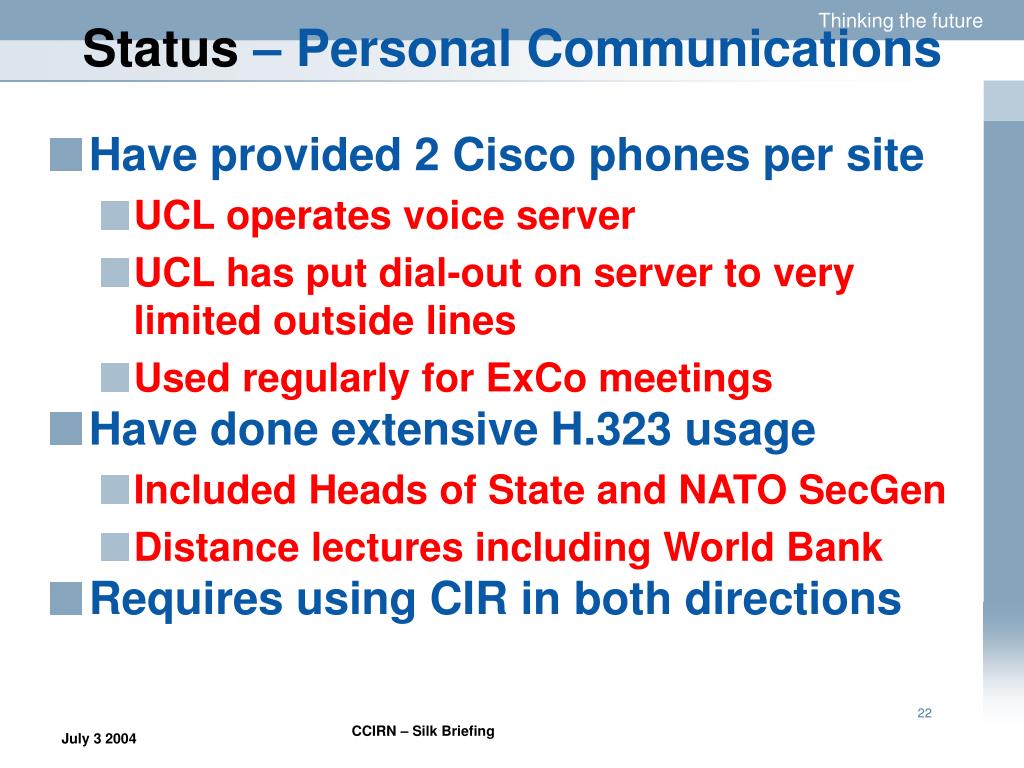 Thinking the future

Status – Personal Communications

Have provided 2 Cisco phones per site

UCL operates voice server

UCL has put dial-out on server to very limited outside lines

Used regularly for ExCo meetings

Have done extensive H.323 usage

Included Heads of State and NATO SecGen

Distance lectures including World Bank

Requires using CIR in both directions

22

July 3 2004

CCIRN – Silk Briefing